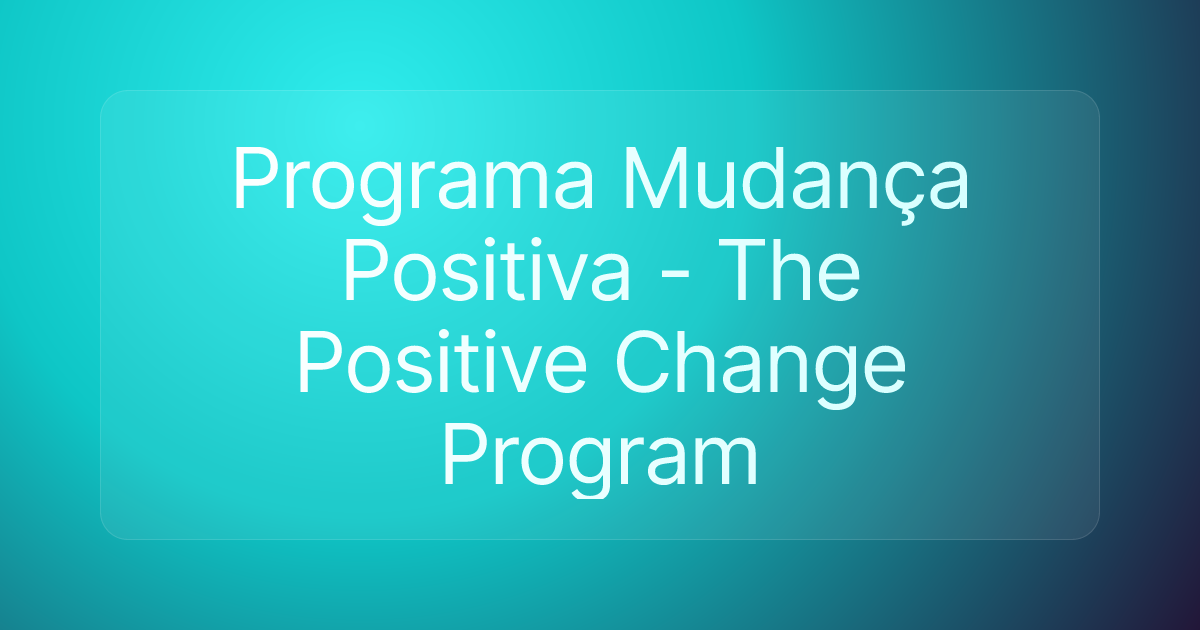 Programa Mudança Positiva - The Positive Change Program